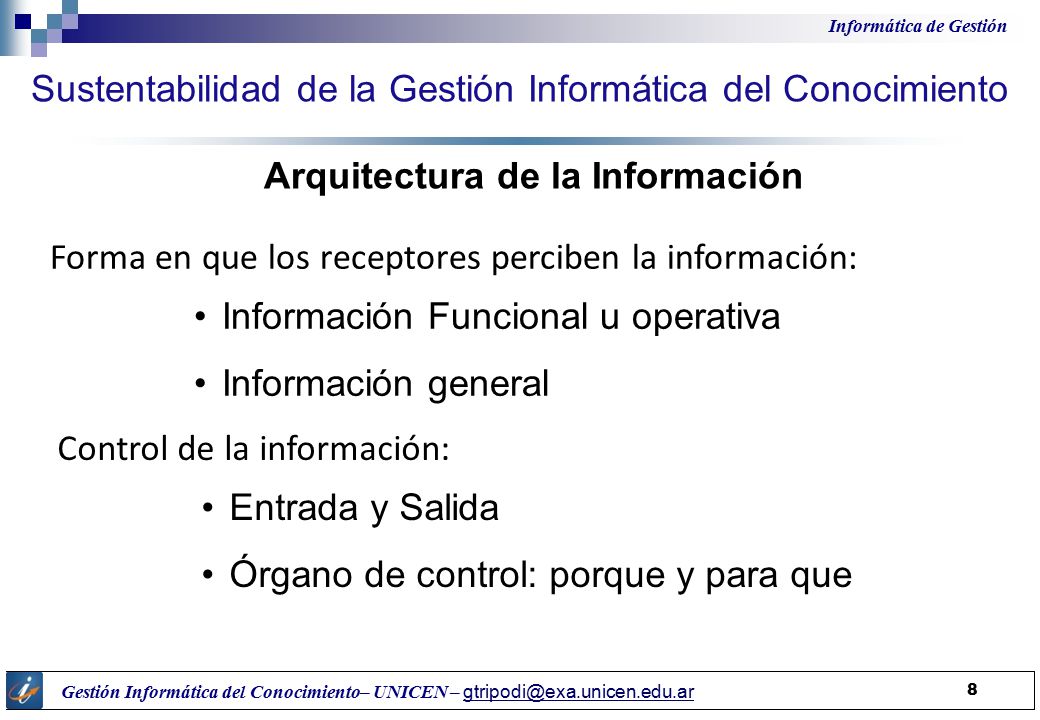 Informática de Gestión

Sustentabilidad de la Gestión Informática del Conocimiento

Arquitectura de la Información

Forma en que los receptores perciben la información:

• Información Funcional u operativa

• Información general

Control de la información:

• Entrada y Salida

• Órgano de control: porque y para que

Gestión Informática del Conocimiento– UNICEN – gtripodi@exa.unicen.edu.ar

8